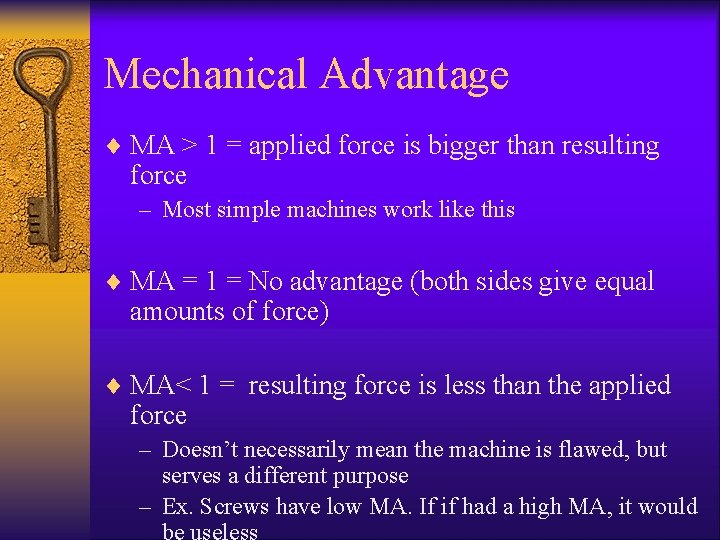 Mechanical Advantage

♦ MA > 1 = applied force is bigger than resulting force

– Most simple machines work like this

♦ MA = 1 = No advantage (both sides give equal amounts of force)

♦ MA< 1 = resulting force is less than the applied force

– Doesn't necessarily mean the machine is flawed, but serves a different purpose

– Ex. Screws have low MA. If if had a high MA, it would be useless